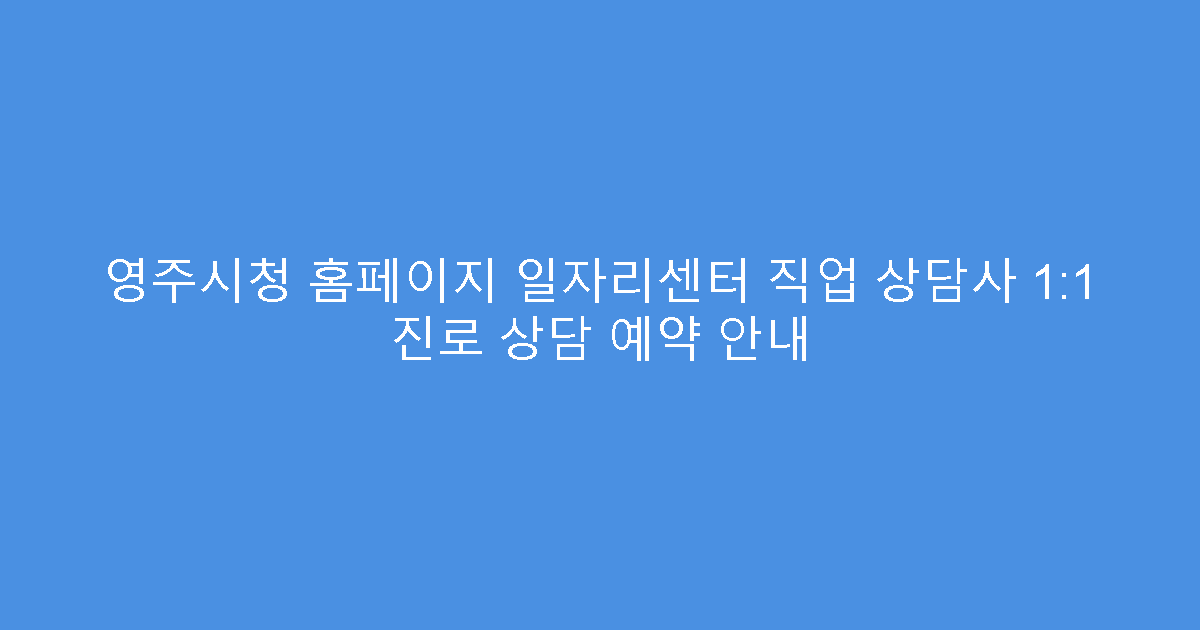 영주시청 홈페이지 일자리센터 직업 상담사 1:1 진로 상담 예약 안내